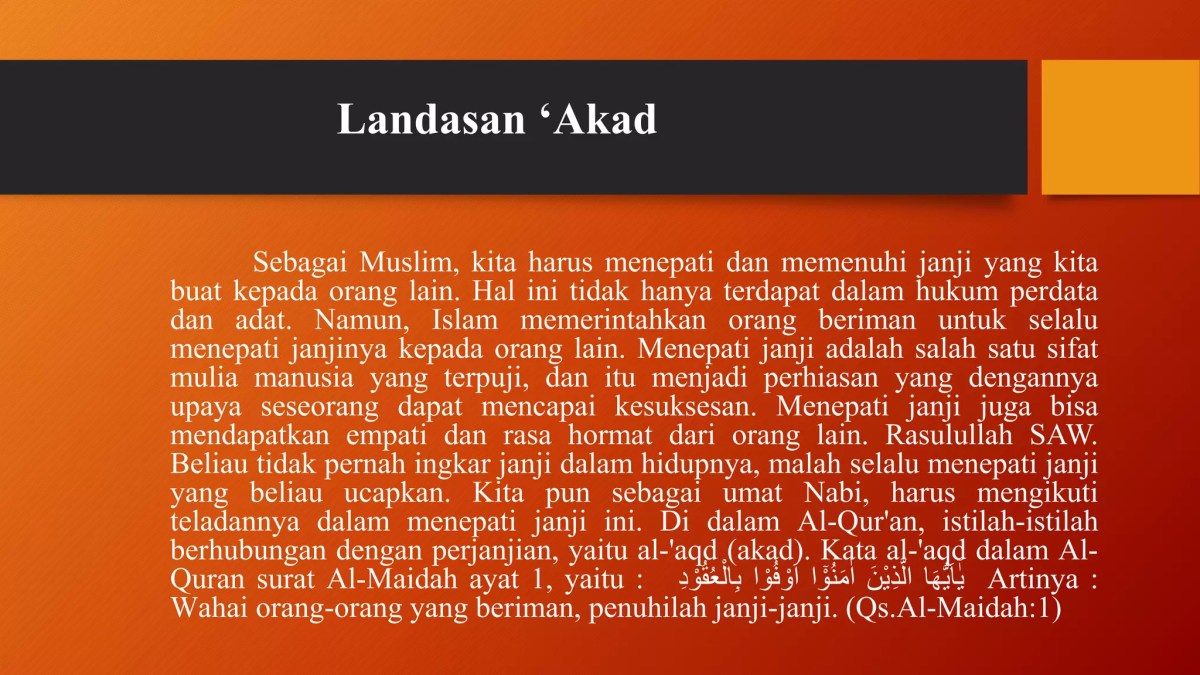 Landasan ‘Akad

Sebagai Muslim, kita harus menepati dan memenuhi janji yang kita buat kepada orang lain. Hal ini tidak hanya terdapat dalam hukum perdata dan adat. Namun, Islam memerintahkan orang beriman untuk selalu menepati janjinya kepada orang lain. Menepati janji adalah salah satu sifat mulia manusia yang terpuji, dan itu menjadi perhiasan yang dengannya upaya seseorang dapat mencapai kesuksesan. Menepati janji juga bisa mendapatkan empati dan rasa hormat dari orang lain. Rasulullah SAW. Beliau tidak pernah ingkar janji dalam hidupnya, malah selalu menepati janji yang beliau ucapkan. Kita pun sebagai umat Nabi, harus mengikuti teladannya dalam menepati janji ini. Di dalam Al-Qur'an, istilah-istilah berhubungan dengan perjanjian, yaitu al-'aqd (akad). Kata al-'aqd dalam Al-Quran surat Al-Maidah ayat 1, yaitu : يٰٓاَيُّهَا الَّذِيْنَ اٰمَنُوْٓا اَوْفُوْا بِالْعُقُوْدِ Artinya : Wahai orang-orang yang beriman, penuhilah janji-janji. (Qs.Al-Maidah:1)